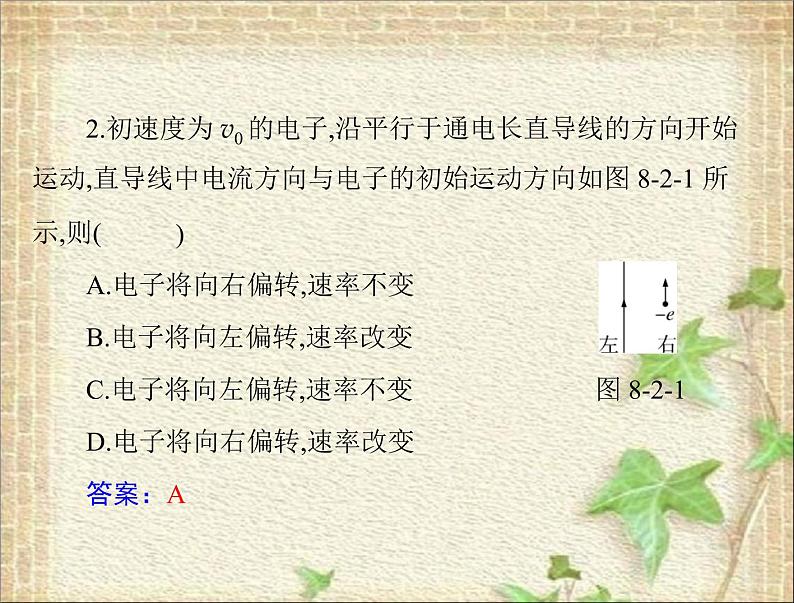 2.初速度为 $v_0$ 的电子,沿平行于通电长直导线的方向开始运动,直导线中电流方向与电子的初始运动方向如图 8-2-1 所示,则(　　)

A.电子将向右偏转,速率不变

B.电子将向左偏转,速率改变

C.电子将向左偏转,速率不变

D.电子将向右偏转,速率改变

$-e$

左　右

图 8-2-1

答案：A